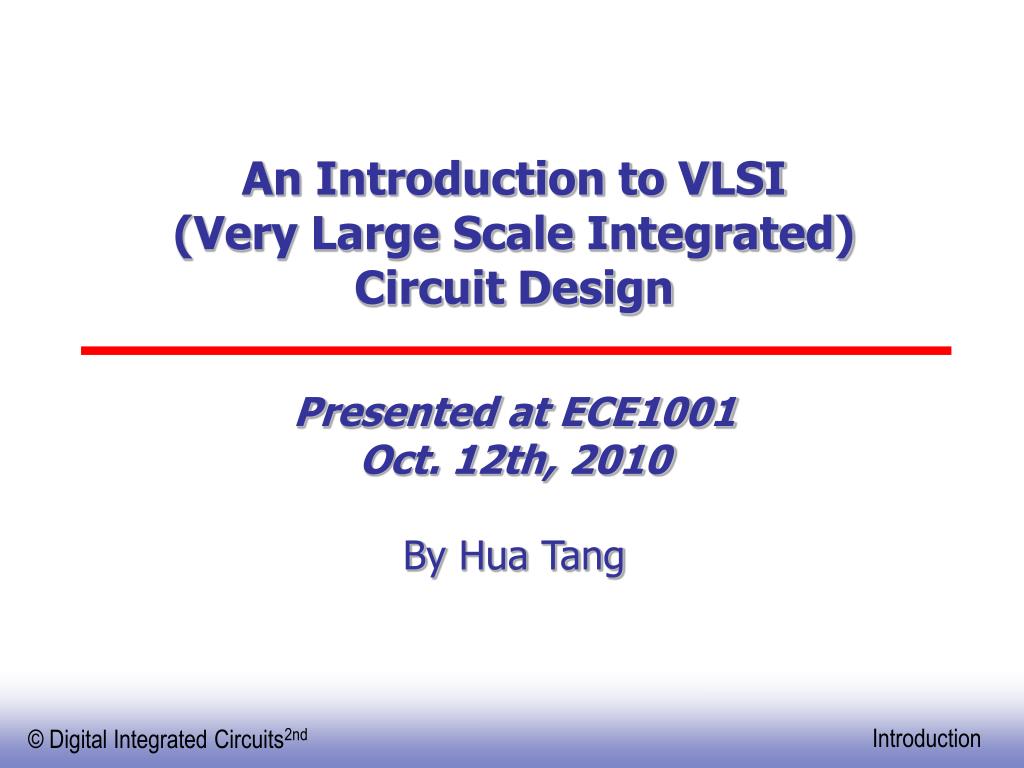 An Introduction to VLSI
(Very Large Scale Integrated)
Circuit Design

Presented at ECE1001
Oct. 12th, 2010

By Hua Tang

© Digital Integrated Circuits$^{2nd}$

Introduction